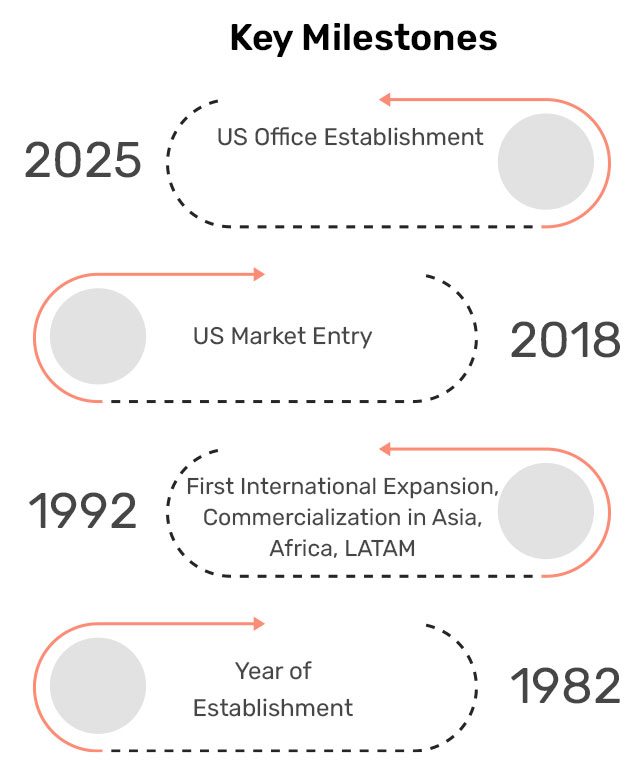 Key Milestones

2025

US Office Establishment

US Market Entry

2018

1992

First International Expansion, Commercialization in Asia, Africa, LATAM

Year of Establishment

1982